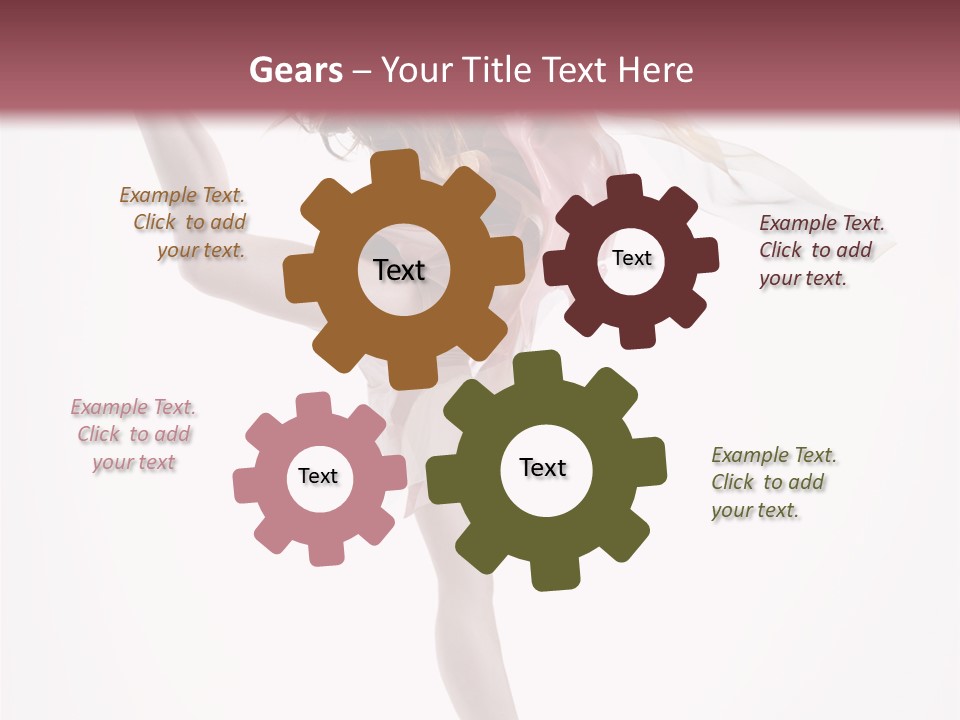 Gears – Your Title Text Here

Example Text. Click to add your text.

Text

Text

Example Text. Click to add your text.

Example Text. Click to add your text

Text

Text

Example Text. Click to add your text.